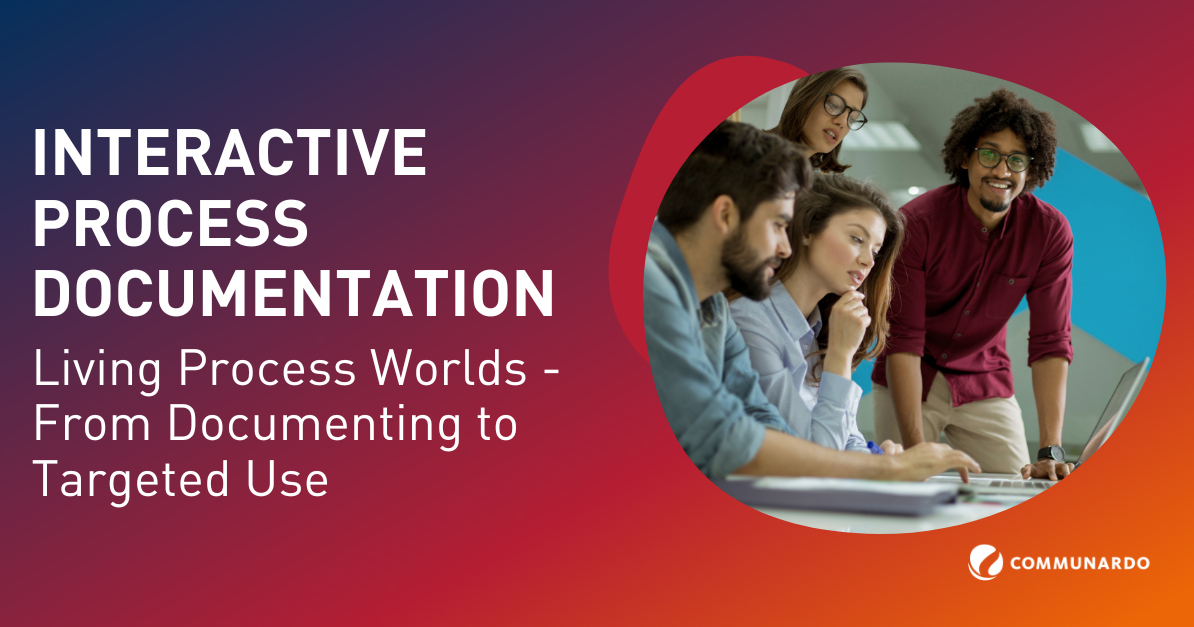 INTERACTIVE PROCESS DOCUMENTATION

Living Process Worlds - From Documenting to Targeted Use

COMMUNARDO